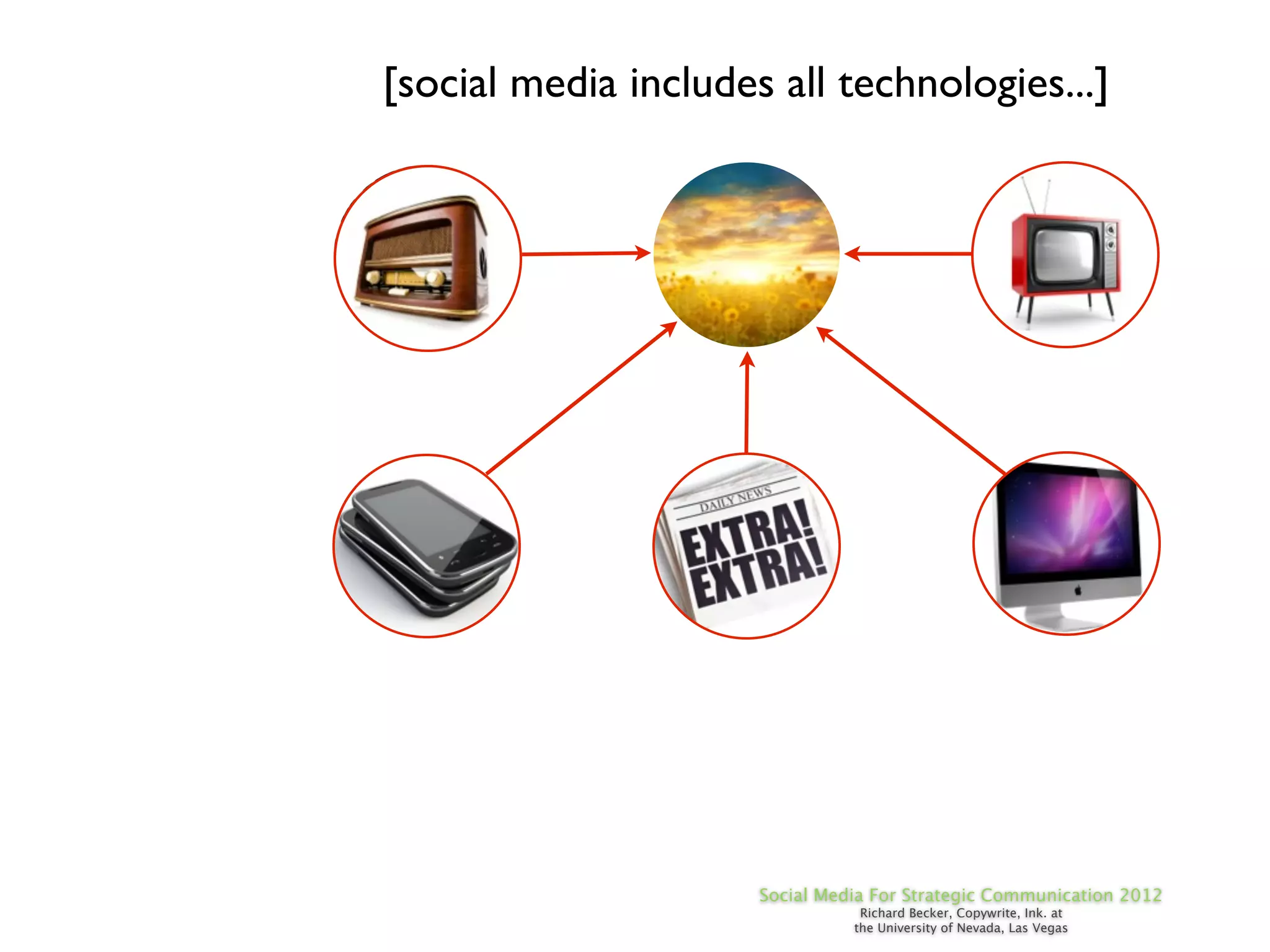 [social media includes all technologies...]

DAILY NEWS

EXTRA! EXTRA!

Social Media For Strategic Communication 2012
Richard Becker, Copywrite, Ink. at
the University of Nevada, Las Vegas